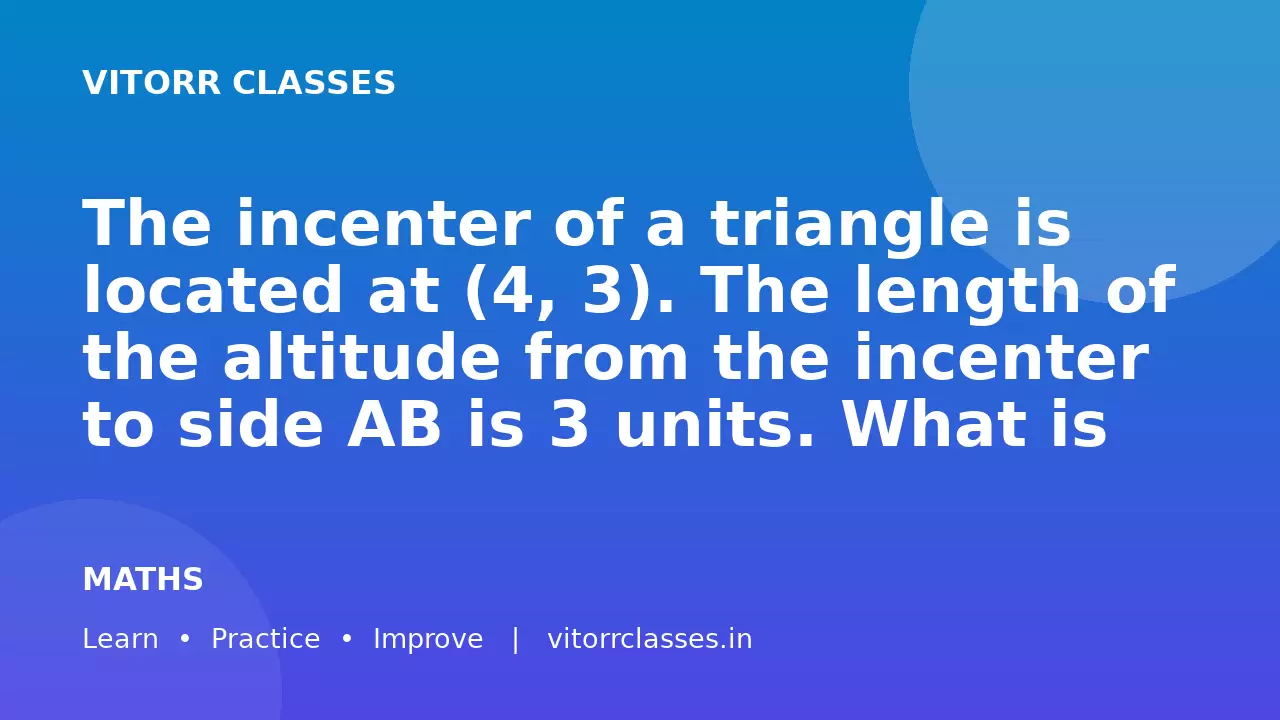 VITORR CLASSES

The incenter of a triangle is located at (4, 3). The length of the altitude from the incenter to side AB is 3 units. What is

MATHS

Learn • Practice • Improve | vitorrclasses.in